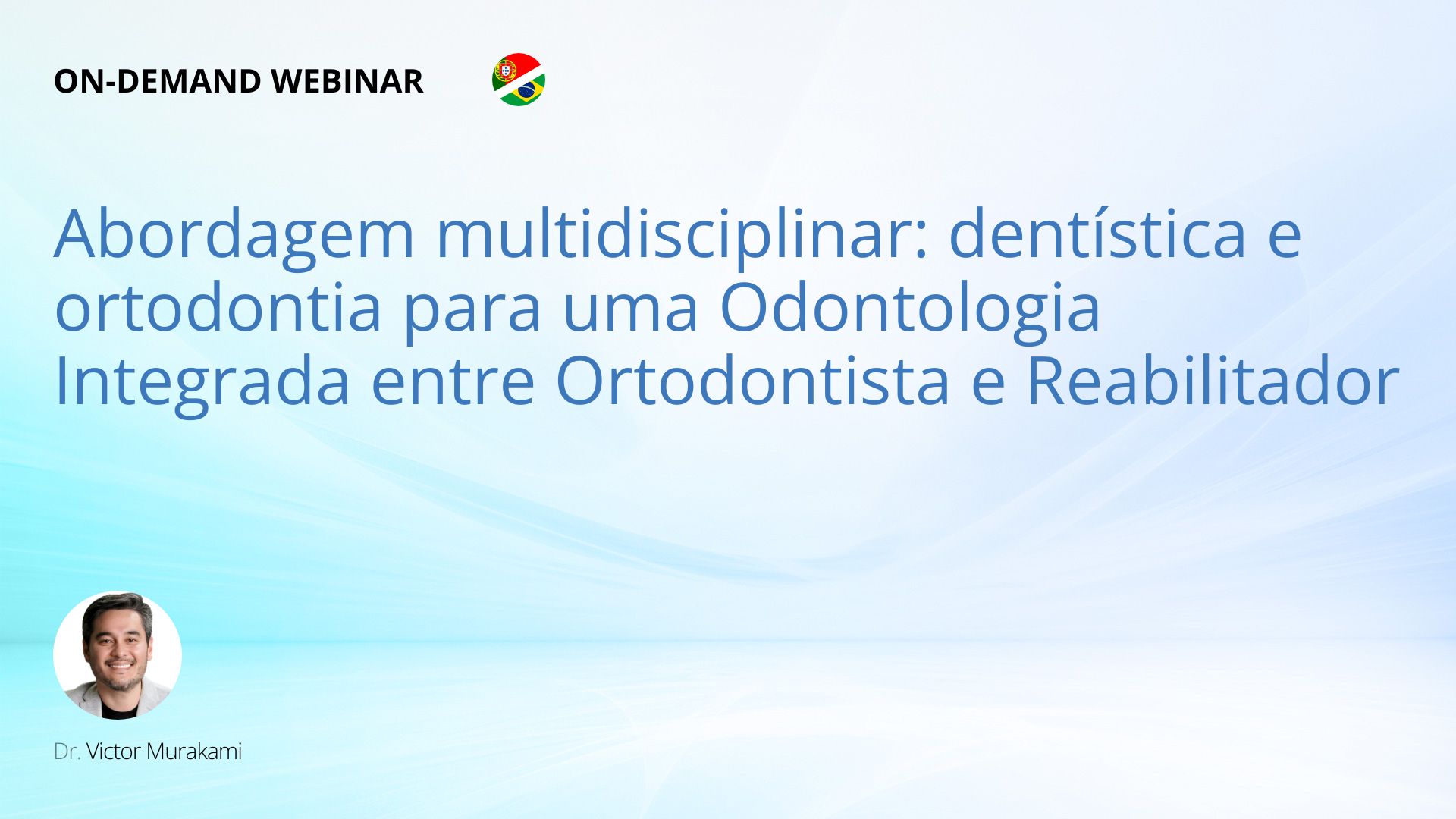 ON-DEMAND WEBINAR

Abordagem multidisciplinar: dentística e ortodontia para uma Odontologia Integrada entre Ortodontista e Reabilitador

Dr. Victor Murakami